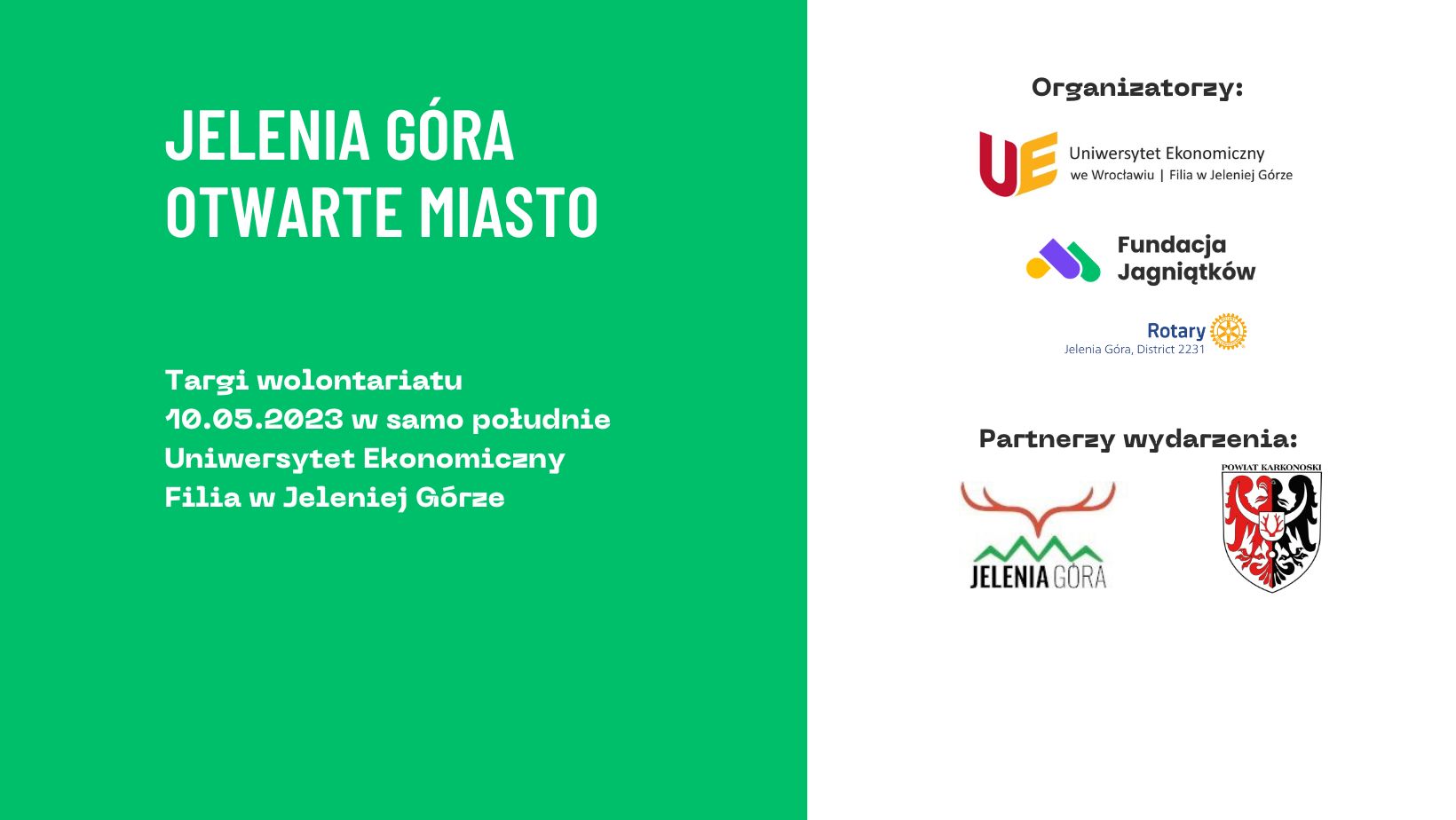 JELENIA GÓRA
OTWARTE MIASTO

Targi wolontariatu
10.05.2023 w samo południe
Uniwersytet Ekonomiczny
Filia w Jeleniej Górze

Organizatorzy:

UE Uniwersytet Ekonomiczny we Wrocławiu | Filia w Jeleniej Górze

Fundacja Jagniątków

Rotary
Jelenia Góra, District 2231

Partnerzy wydarzenia:

JELENIA GÓRA

POWIAT KARKONOSKI